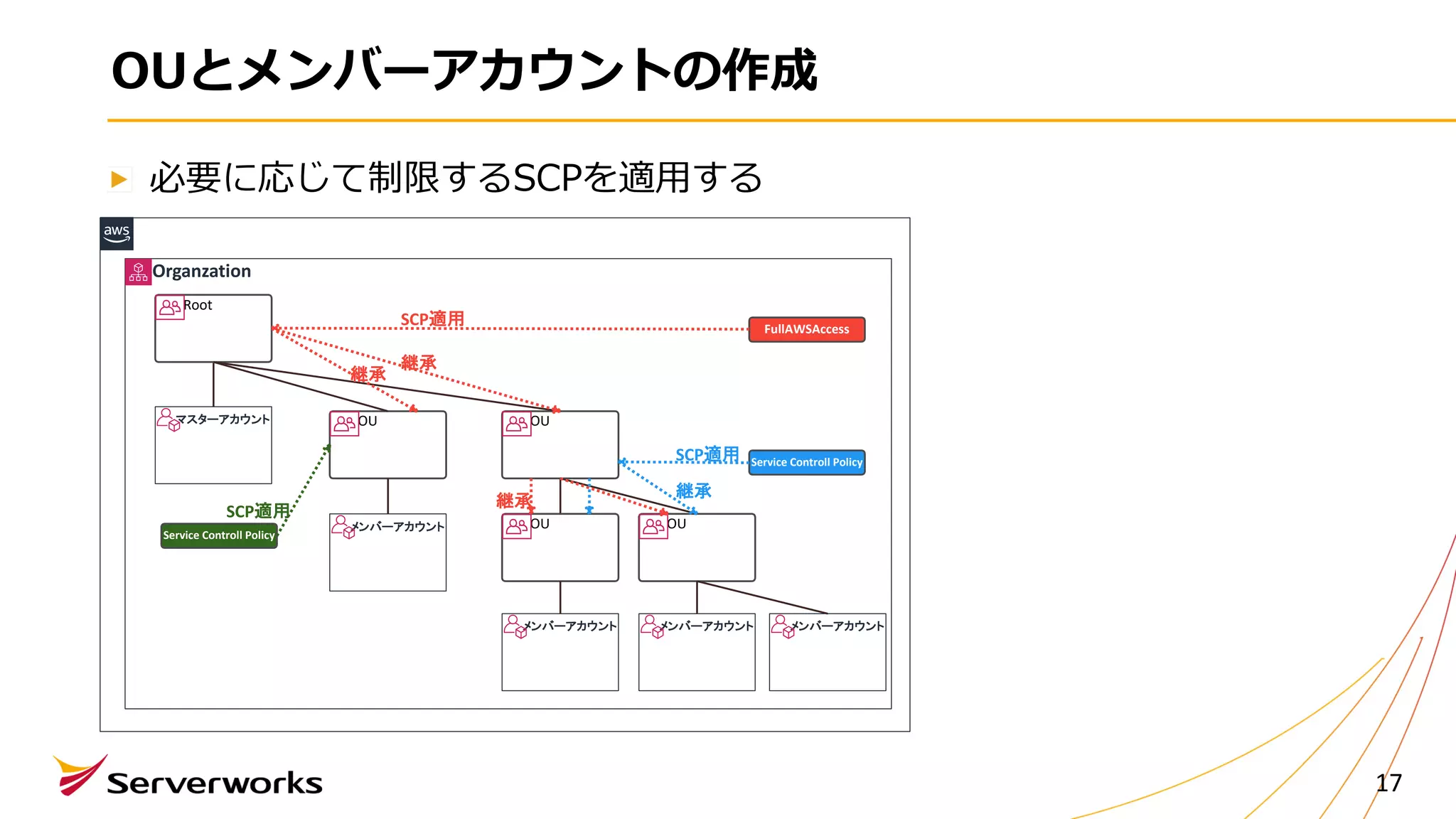 OUとメンバーアカウントの作成

▶ 必要に応じて制限するSCPを適用する

aws

Organzation

Root

SCP適用

FullAWSAccess

継承

継承

マスターアカウント

OU

OU

SCP適用

Service Controll Policy

継承

継承

SCP適用

Service Controll Policy

メンバーアカウント

OU

OU

メンバーアカウント

メンバーアカウント

メンバーアカウント

Serverworks

17